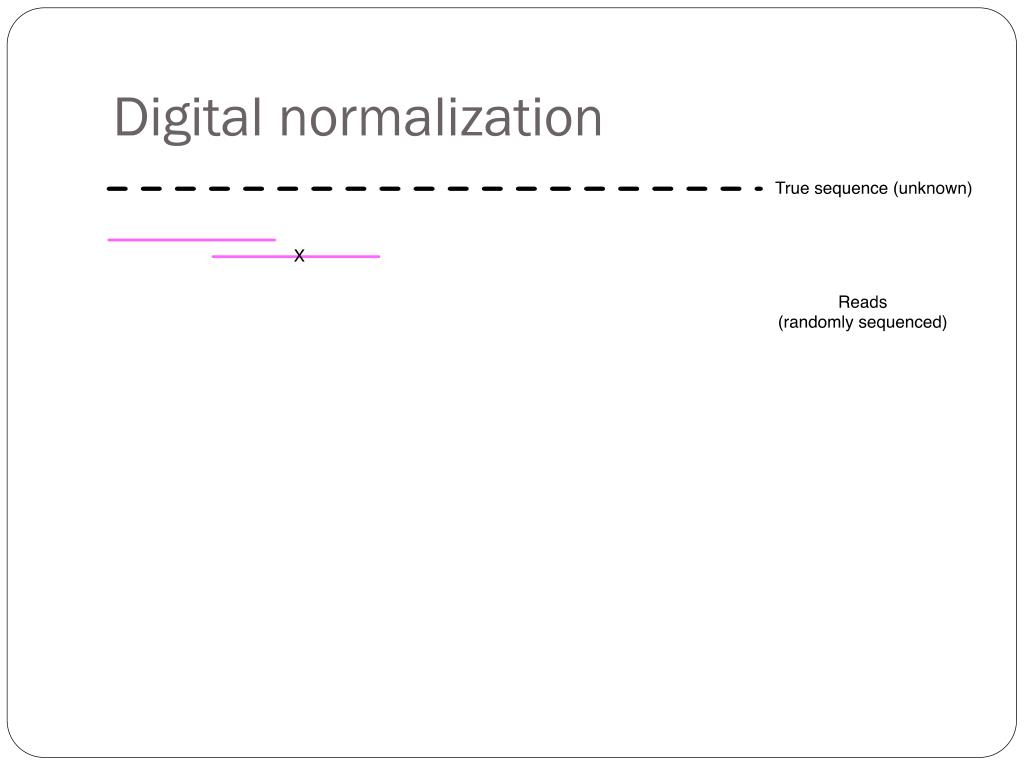 Digital normalization

True sequence (unknown)

X

Reads
(randomly sequenced)